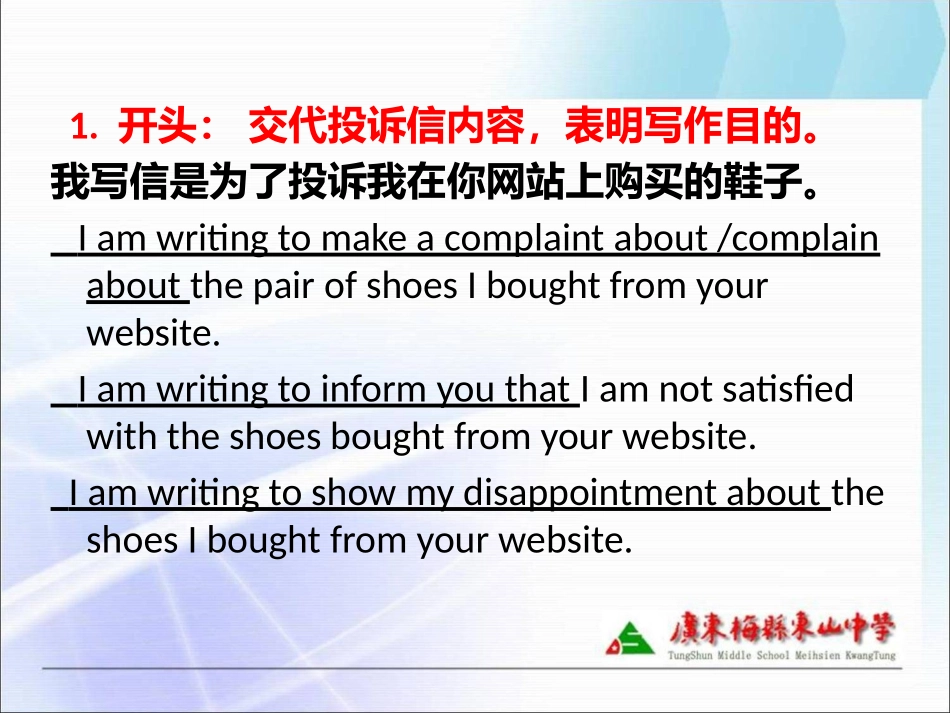 1. 开头： 交代投诉信内容，表明写作目的。
我写信是为了投诉我在你网站上购买的鞋子。

I am writing to make a complaint about /complain about the pair of shoes I bought from your website.

I am writing to inform you that I am not satisfied with the shoes bought from your website.

I am writing to show my disappointment about the shoes I bought from your website.

廣東梅縣東山中學
TungShun Middle School Meihsien KwangTung